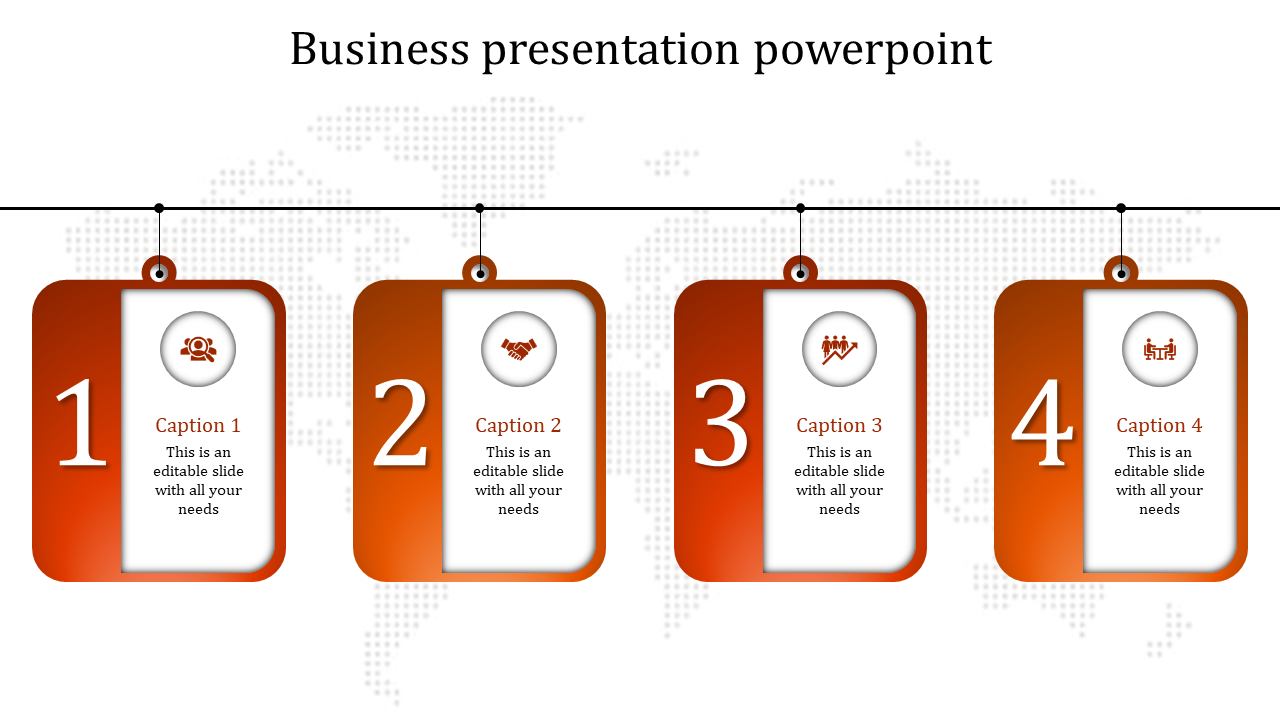 Business presentation powerpoint

1

Caption 1

This is an editable slide with all your needs

2

Caption 2

This is an editable slide with all your needs

3

Caption 3

This is an editable slide with all your needs

4

Caption 4

This is an editable slide with all your needs